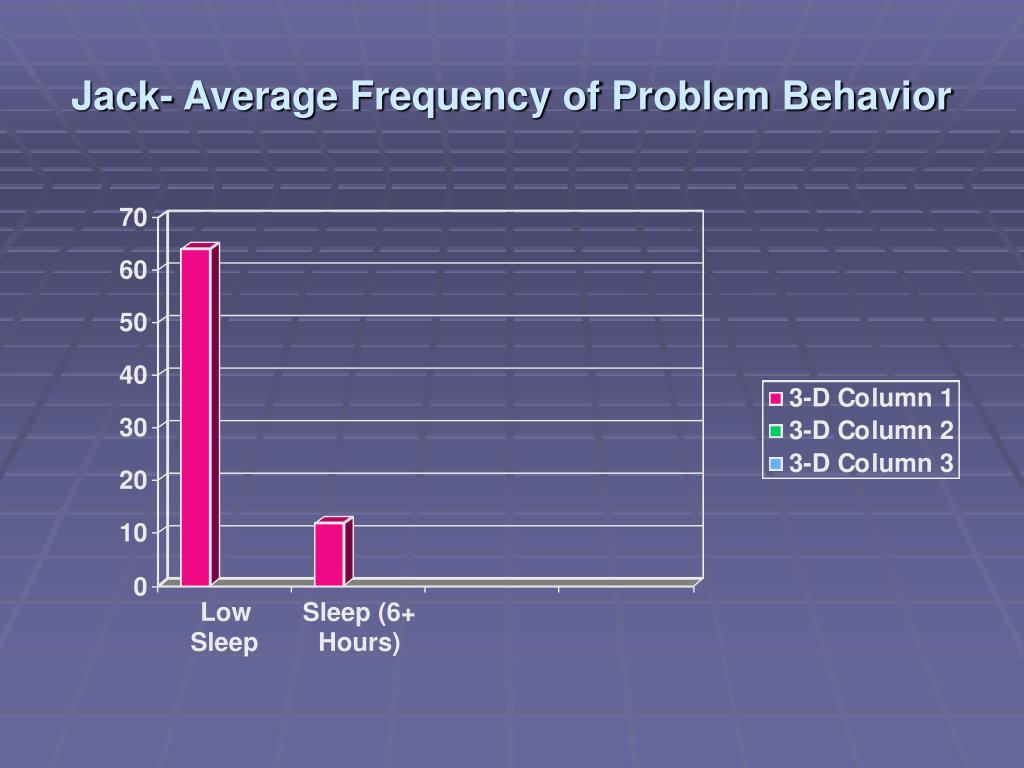 Jack- Average Frequency of Problem Behavior

70
60
50
40
30
20
10
0

Low Sleep
Sleep (6+ Hours)

3-D Column 1
3-D Column 2
3-D Column 3